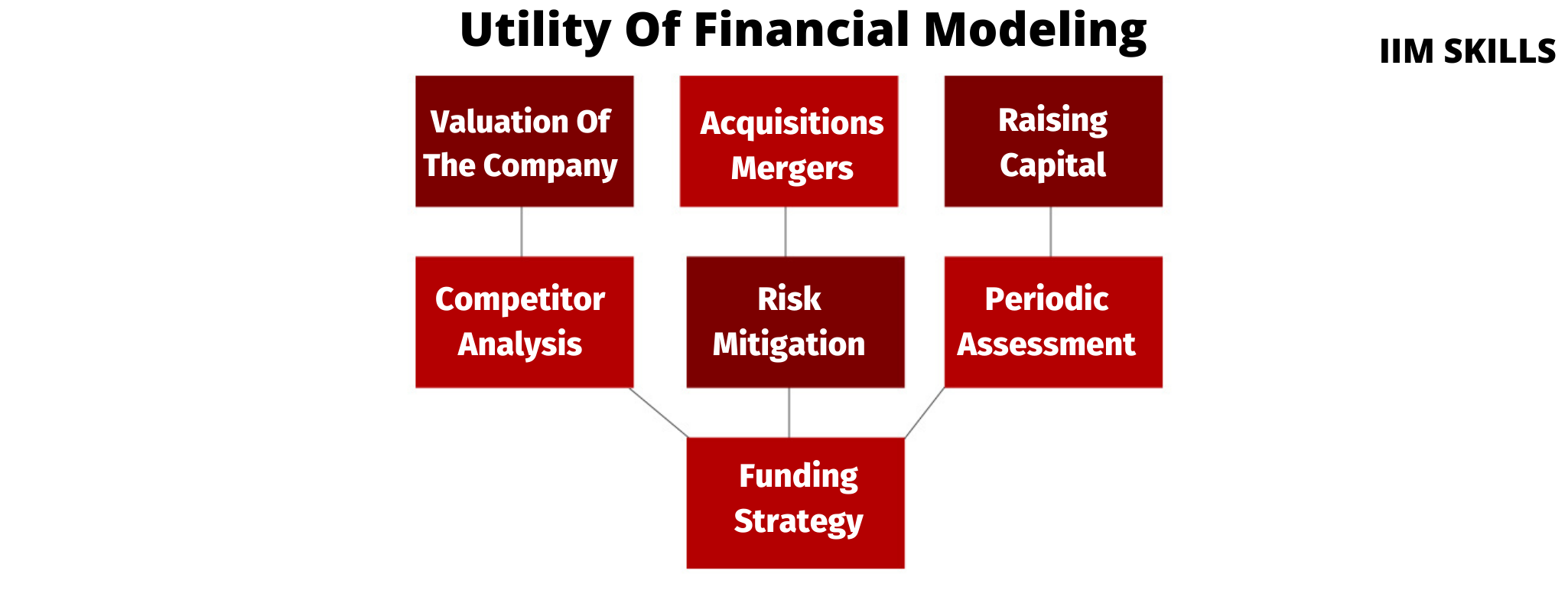 Utility Of Financial Modeling

IIM SKILLS

Valuation Of The Company

Acquisitions Mergers

Raising Capital

Competitor Analysis

Risk Mitigation

Periodic Assessment

Funding Strategy